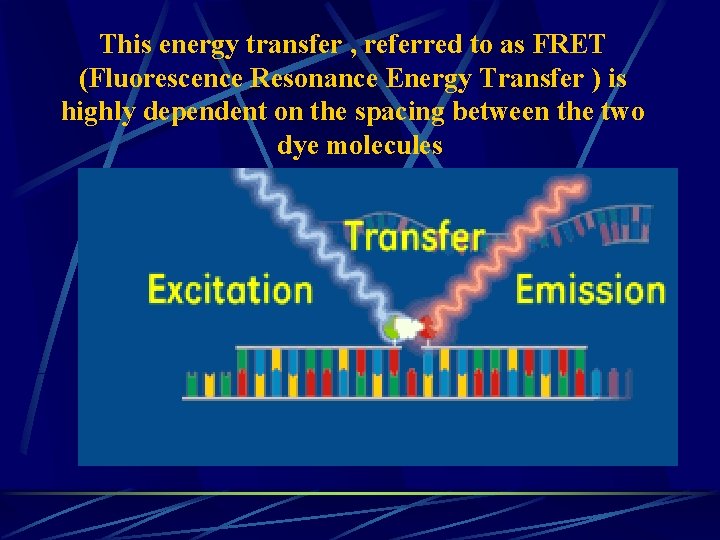 This energy transfer , referred to as FRET (Fluorescence Resonance Energy Transfer ) is highly dependent on the spacing between the two dye molecules

Transfer

Excitation

Emission